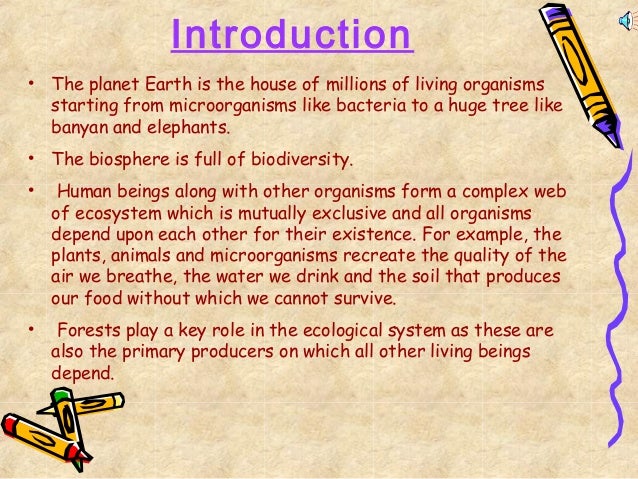 Introduction

• The planet Earth is the house of millions of living organisms starting from microorganisms like bacteria to a huge tree like banyan and elephants.

• The biosphere is full of biodiversity.

• Human beings along with other organisms form a complex web of ecosystem which is mutually exclusive and all organisms depend upon each other for their existence. For example, the plants, animals and microorganisms recreate the quality of the air we breathe, the water we drink and the soil that produces our food without which we cannot survive.

• Forests play a key role in the ecological system as these are also the primary producers on which all other living beings depend.